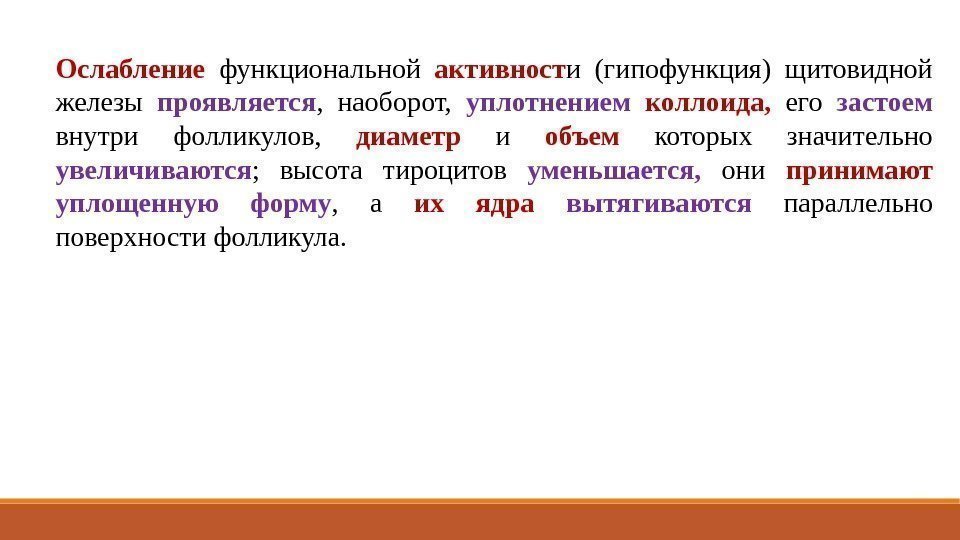 Ослабление функциональной активности (гипофункция) щитовидной железы проявляется, наоборот, уплотнением коллоида, его застоем внутри фолликулов, диаметр и объем которых значительно увеличиваются; высота тироцитов уменьшается, они принимают уплощенную форму, а их ядра вытягиваются параллельно поверхности фолликула.